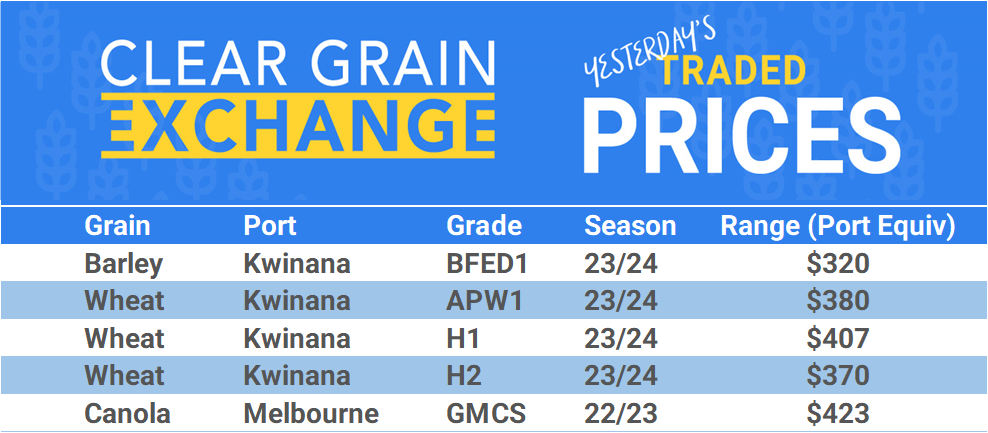 CLEAR GRAIN EXCHANGE

YESTERDAY'S TRADED PRICES

| Grain | Port | Grade | Season | Range (Port Equiv) |
|---|---|---|---|---|
| Barley | Kwinana | BFED1 | 23/24 | \$320 |
| Wheat | Kwinana | APW1 | 23/24 | \$380 |
| Wheat | Kwinana | H1 | 23/24 | \$407 |
| Wheat | Kwinana | H2 | 23/24 | \$370 |
| Canola | Melbourne | GMCS | 22/23 | \$423 |